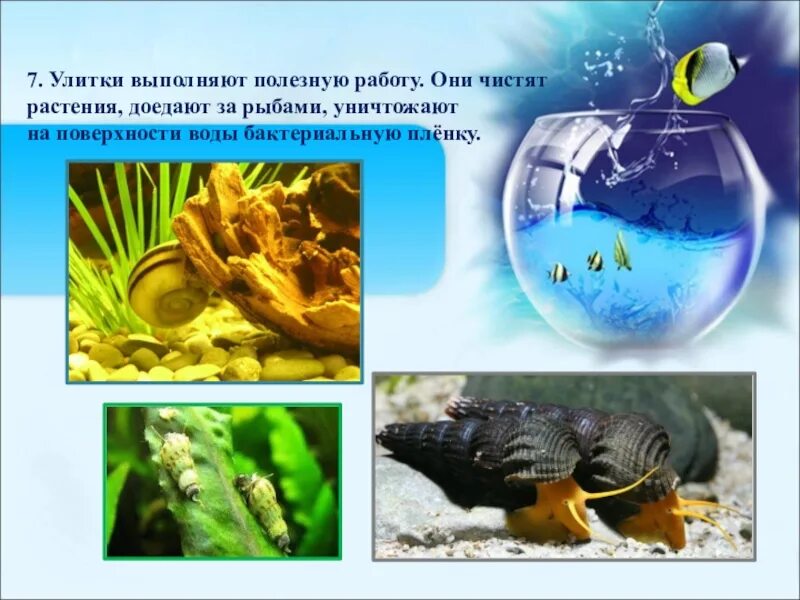 7. Улитки выполняют полезную работу. Они чистят растения, доедают за рыбами, уничтожают на поверхности воды бактериальную плёнку.